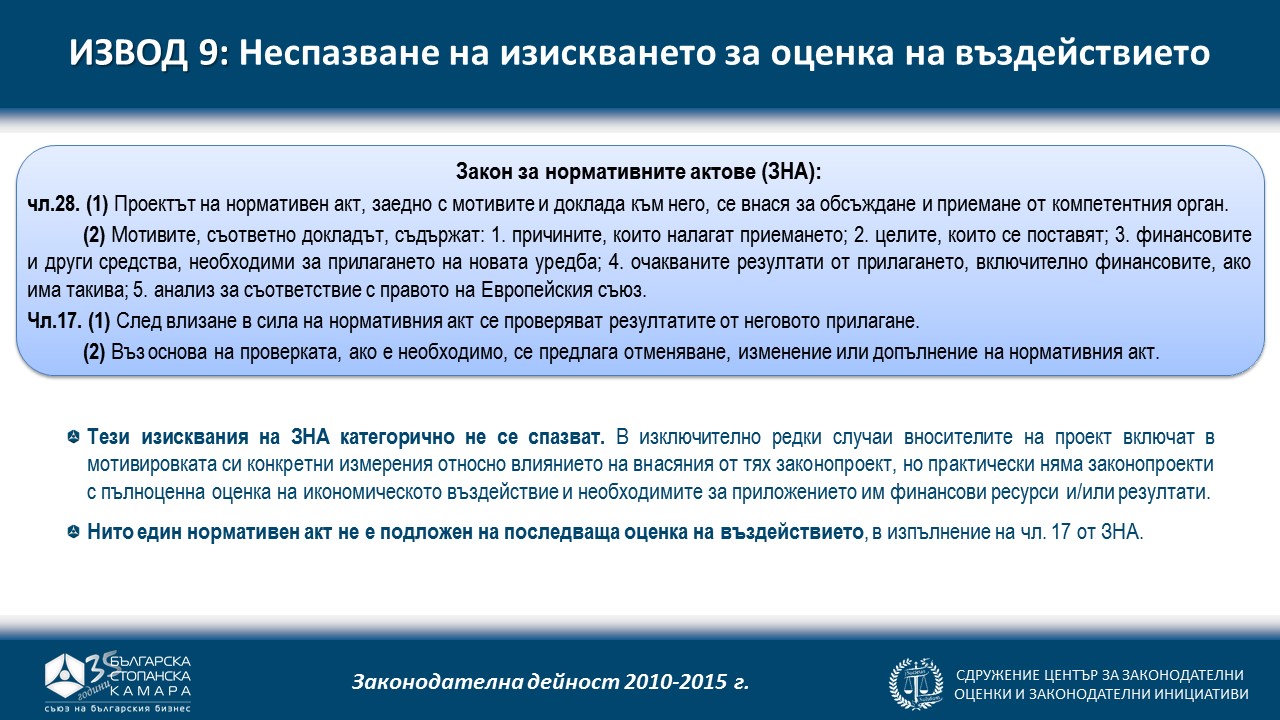 ИЗВОД 9: Неспазване на изискването за оценка на въздействието

Закон за нормативните актове (ЗНА):

чл.28. (1) Проектът на нормативен акт, заедно с мотивите и доклада към него, се внася за обсъждане и приемане от компетентния орган.

(2) Мотивите, съответно докладът, съдържат: 1. причините, които налагат приемането; 2. целите, които се поставят; 3. финансовите и други средства, необходими за прилагането на новата уредба; 4. очакваните резултати от прилагането, включително финансовите, ако има такива; 5. анализ за съответствие с правото на Европейския съюз.

Чл.17. (1) След влизане в сила на нормативния акт се проверяват резултатите от неговото прилагане.

(2) Въз основа на проверката, ако е необходимо, се предлага отменяване, изменение или допълнение на нормативния акт.

Тези изисквания на ЗНА категорично не се спазват. В изключително редки случаи вносителите на проект включат в мотивировката си конкретни измерения относно влиянието на внасяния от тях законопроект, но практически няма законопроекти с пълноценна оценка на икономическото въздействие и необходимите за приложението им финансови ресурси и/или резултати.

Нито един нормативен акт не е подложен на последваща оценка на въздействието, в изпълнение на чл. 17 от ЗНА.

35 години БЪЛГАРСКА СТОПАНСКА КАМАРА
съюз на българския бизнес

Законодателна дейност 2010-2015 г.

СДРУЖЕНИЕ ЦЕНТЪР ЗА ЗАКОНОДАТЕЛНИ ОЦЕНКИ И ЗАКОНОДАТЕЛНИ ИНИЦИАТИВИ